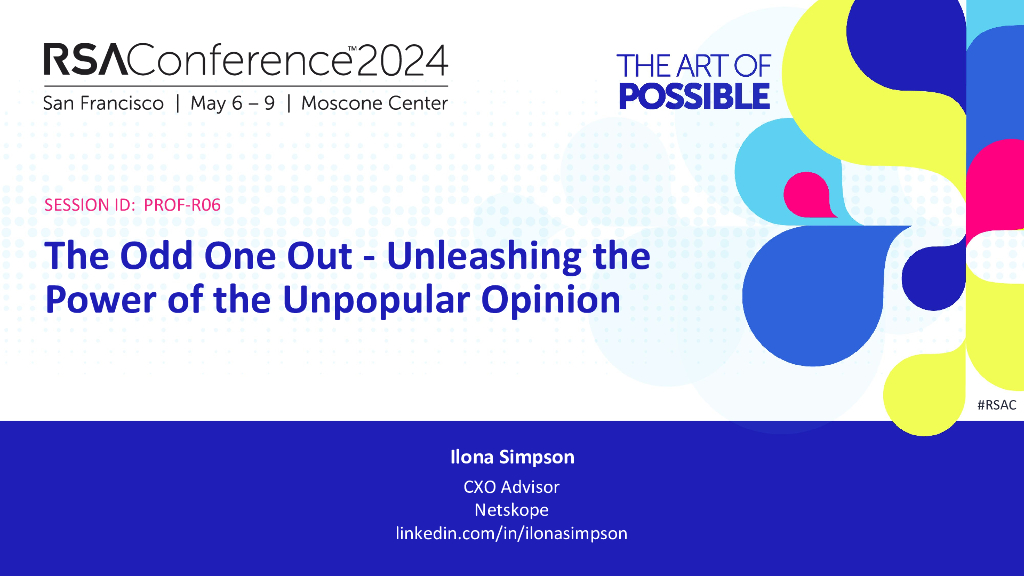 RSAConference™2024
San Francisco | May 6 – 9 | Moscone Center

THE ART OF
POSSIBLE

SESSION ID: PROF-R06

The Odd One Out - Unleashing the Power of the Unpopular Opinion

#RSAC

Ilona Simpson

CXO Advisor
Netskope
linkedin.com/in/ilonasimpson